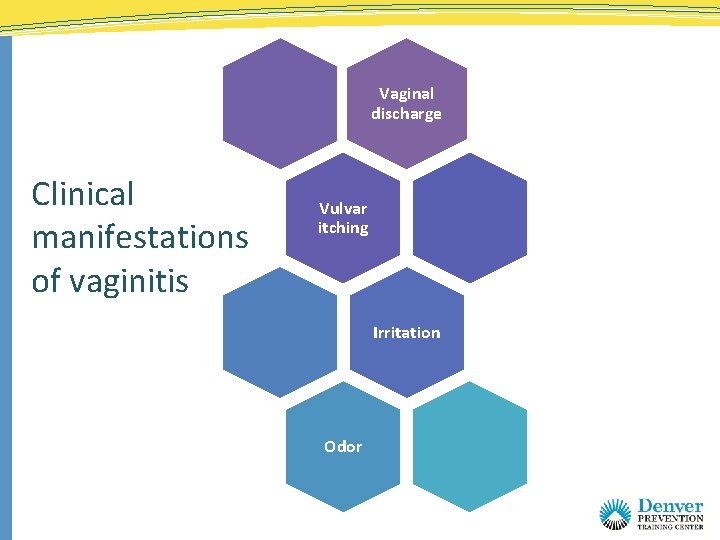 Clinical manifestations of vaginitis

Vaginal discharge

Vulvar itching

Irritation

Odor

Denver PREVENTION TRAINING CENTER